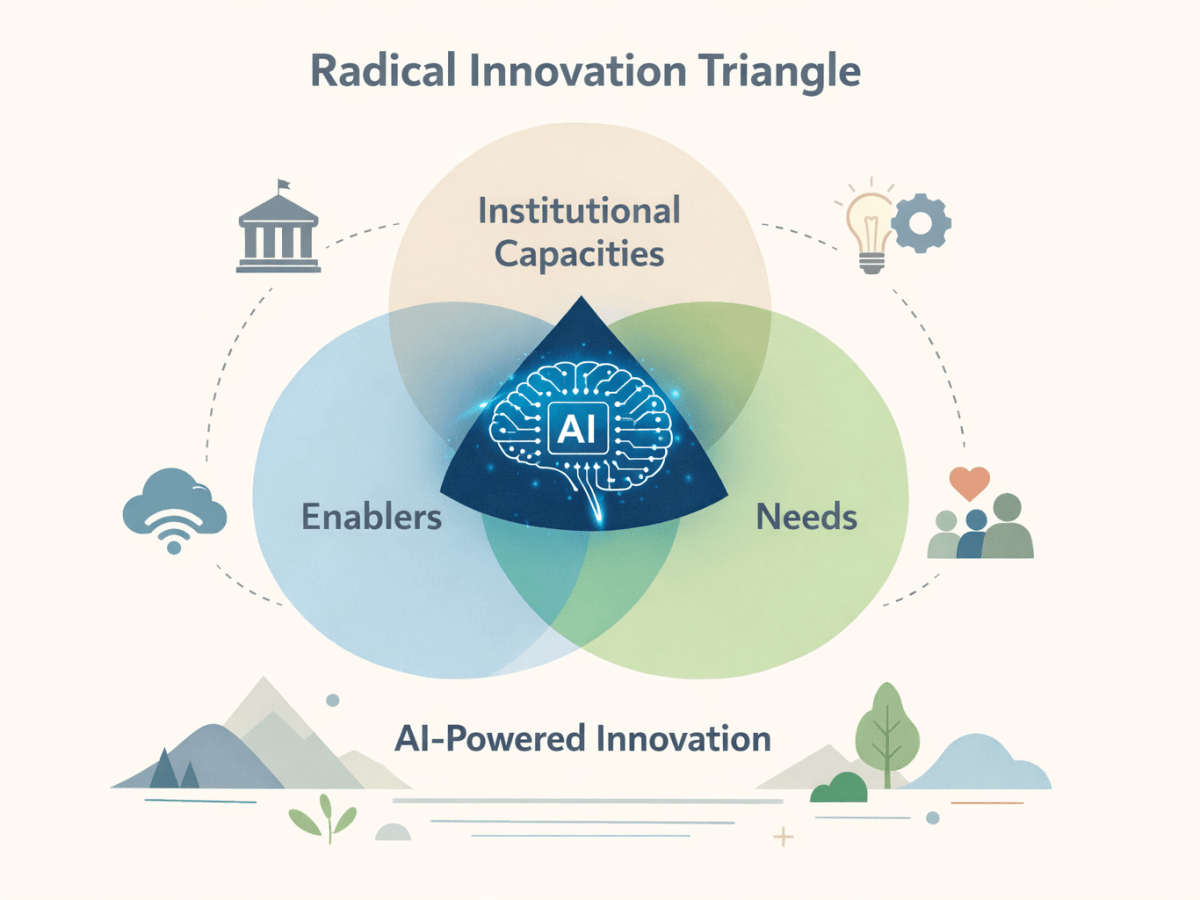 Radical Innovation Triangle

Institutional Capacities

AI

Enablers

Needs

AI-Powered Innovation